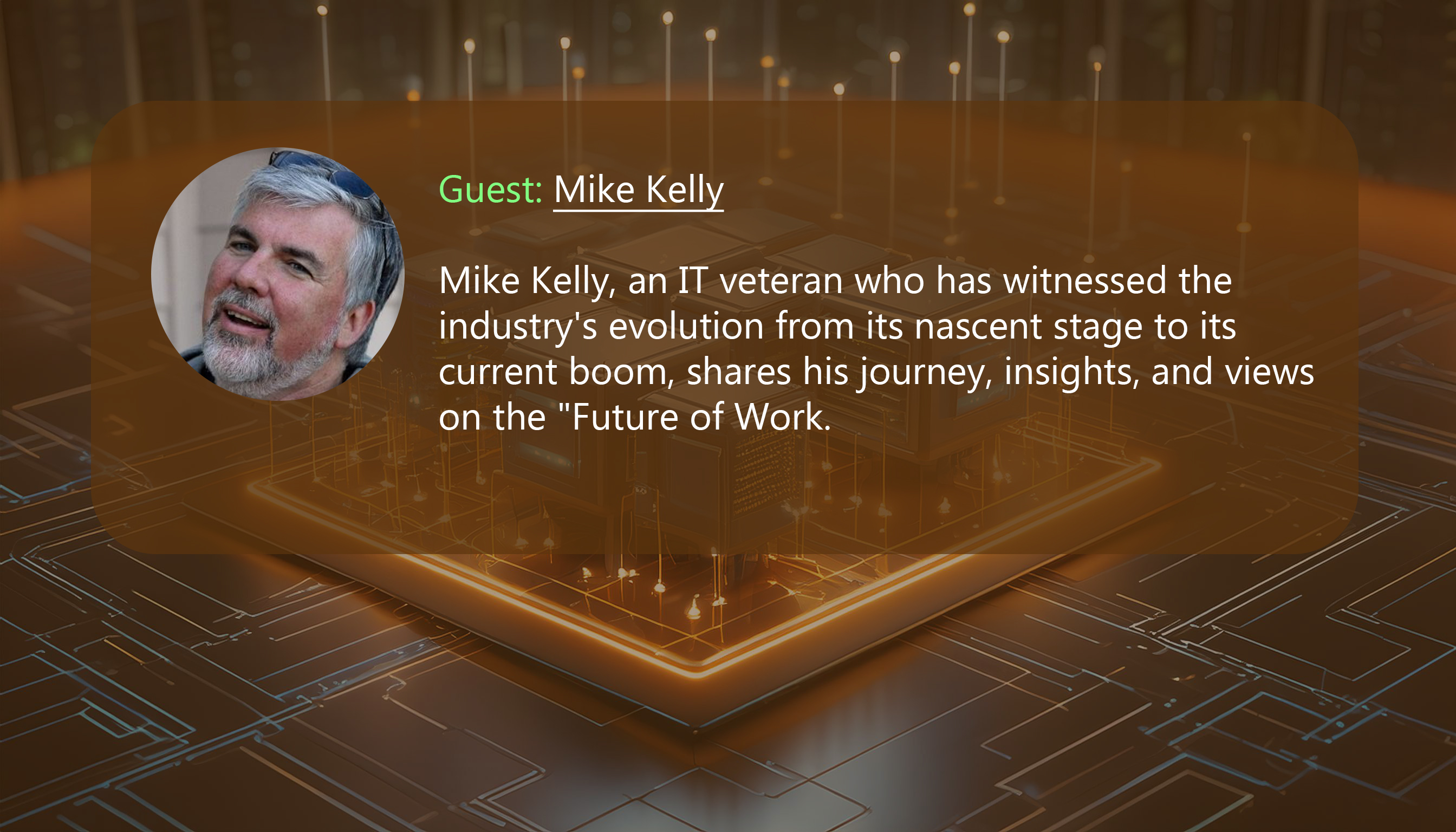 Guest: Mike Kelly

Mike Kelly, an IT veteran who has witnessed the industry's evolution from its nascent stage to its current boom, shares his journey, insights, and views on the "Future of Work.